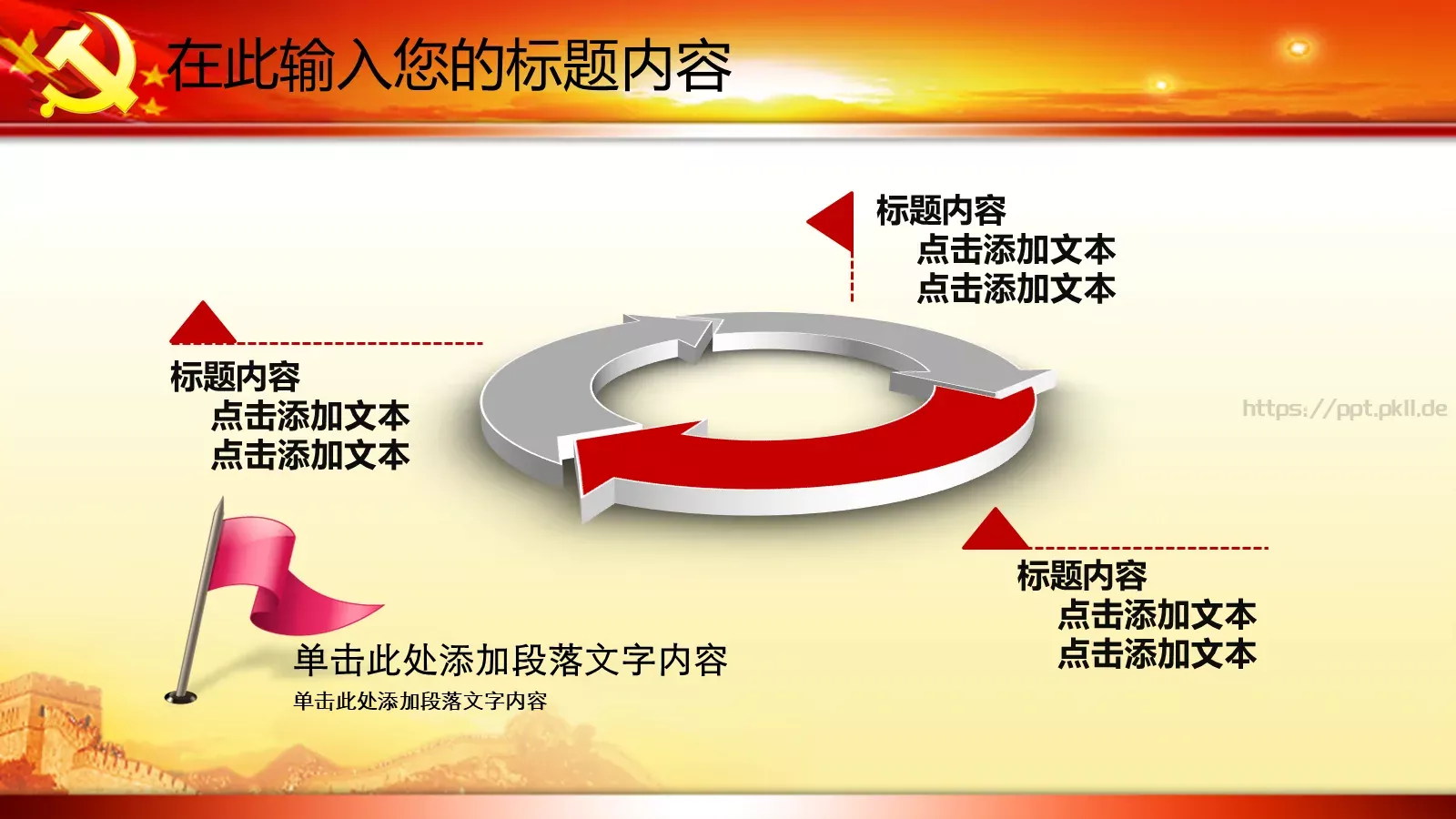 在此输入您的标题内容

标题内容
点击添加文本
点击添加文本

标题内容
点击添加文本
点击添加文本

https://ppt.pkll.de

标题内容
点击添加文本
点击添加文本

单击此处添加段落文字内容
单击此处添加段落文字内容